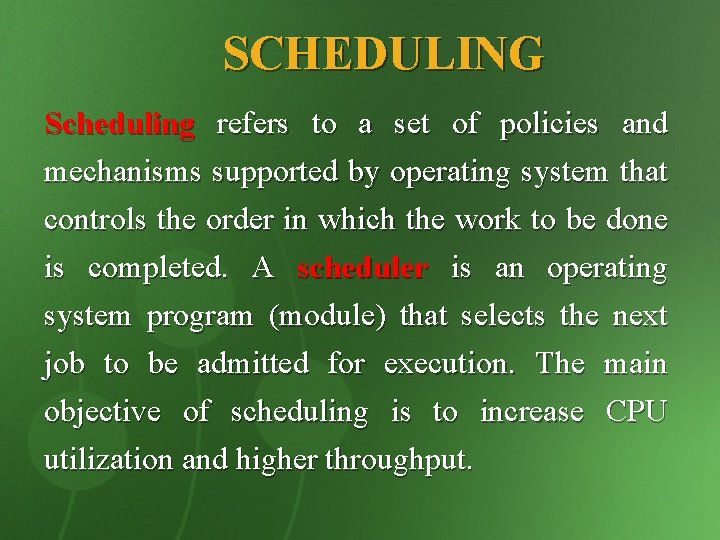 SCHEDULING

Scheduling refers to a set of policies and mechanisms supported by operating system that controls the order in which the work to be done is completed. A scheduler is an operating system program (module) that selects the next job to be admitted for execution. The main objective of scheduling is to increase CPU utilization and higher throughput.